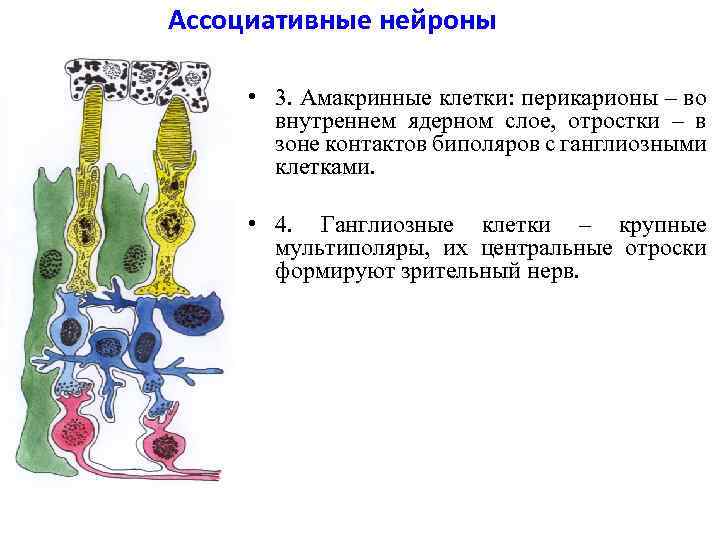 Ассоциативные нейроны

• 3. Амакринные клетки: перикарионы – во внутреннем ядерном слое, отростки – в зоне контактов биполяров с ганглиозными клетками.

• 4. Ганглиозные клетки – крупные мультиполяры, их центральные отроски формируют зрительный нерв.